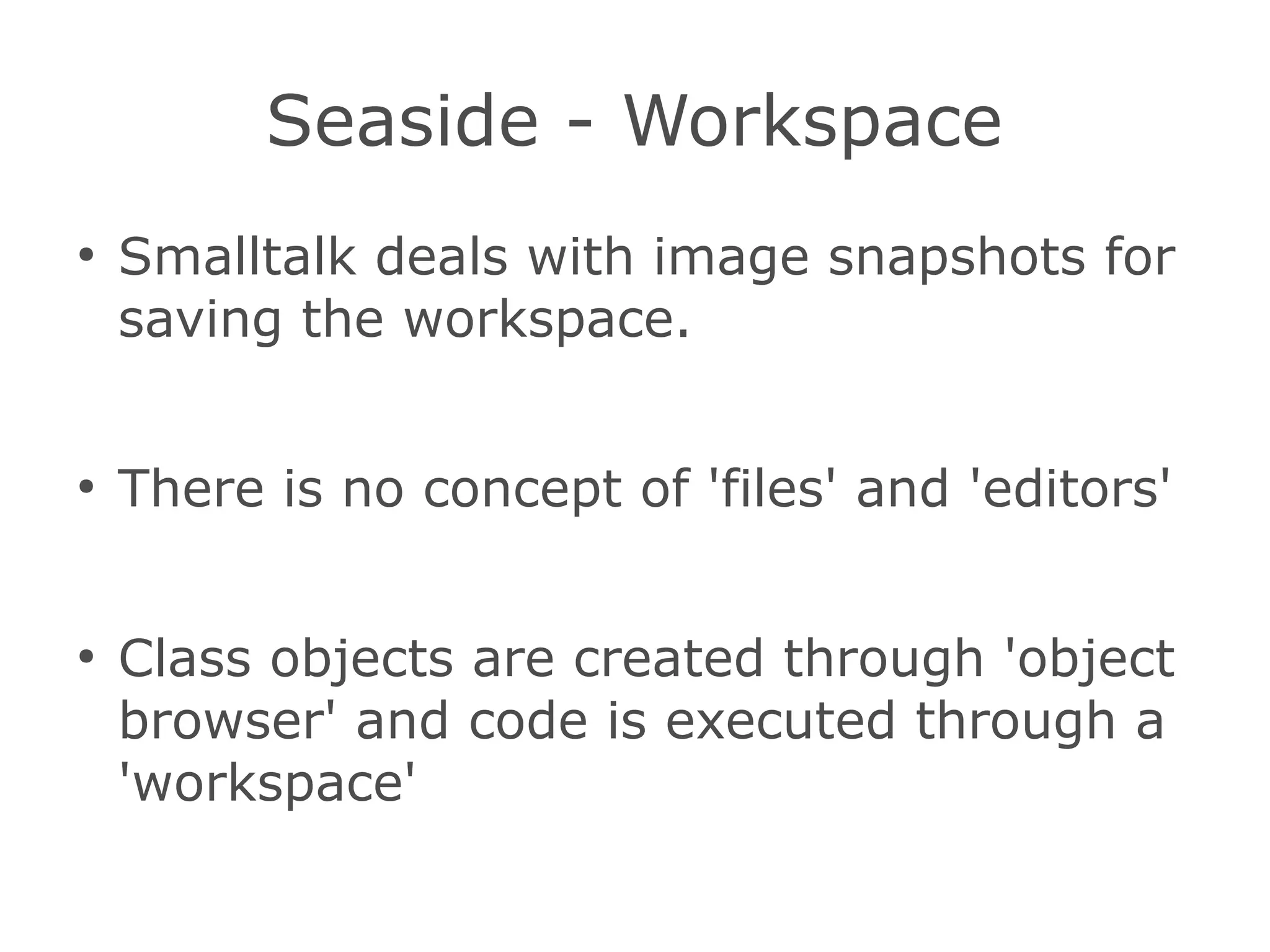 Seaside - Workspace

• Smalltalk deals with image snapshots for saving the workspace.

• There is no concept of 'files' and 'editors'

• Class objects are created through 'object browser' and code is executed through a 'workspace'